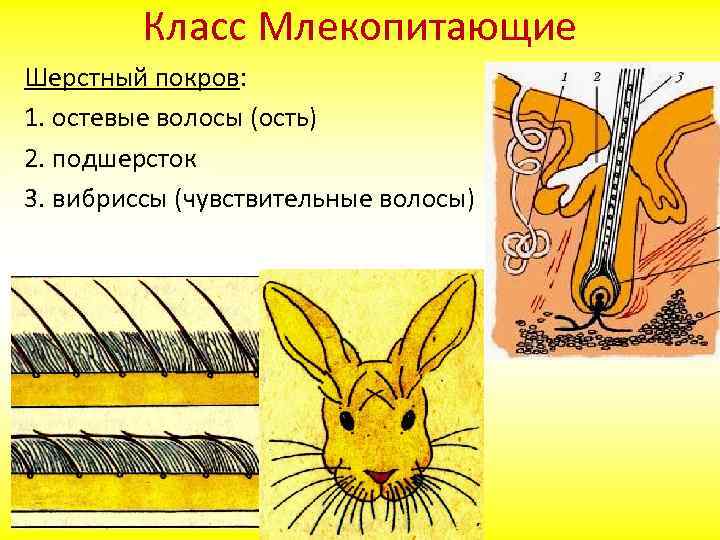 Класс Млекопитающие

Шерстный покров:

1. остевые волосы (ость)

2. подшерсток

3. вибриссы (чувствительные волосы)

1 2 3